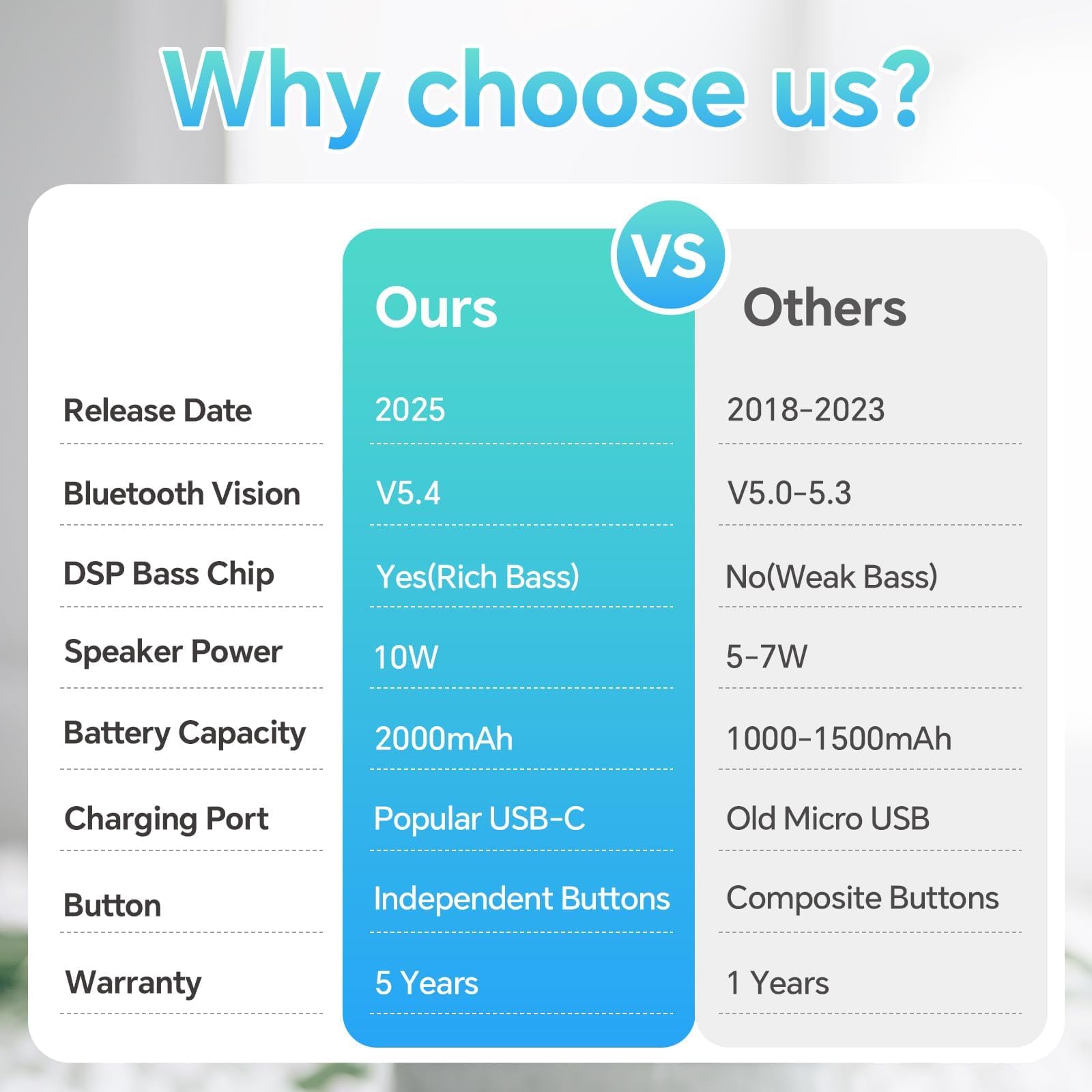 Why choose us?

VS

| | Ours | Others |
|---|---|---|
| Release Date | 2025 | 2018-2023 |
| Bluetooth Vision | V5.4 | V5.0-5.3 |
| DSP Bass Chip | Yes(Rich Bass) | No(Weak Bass) |
| Speaker Power | 10W | 5-7W |
| Battery Capacity | 2000mAh | 1000-1500mAh |
| Charging Port | Popular USB-C | Old Micro USB |
| Button | Independent Buttons | Composite Buttons |
| Warranty | 5 Years | 1 Years |